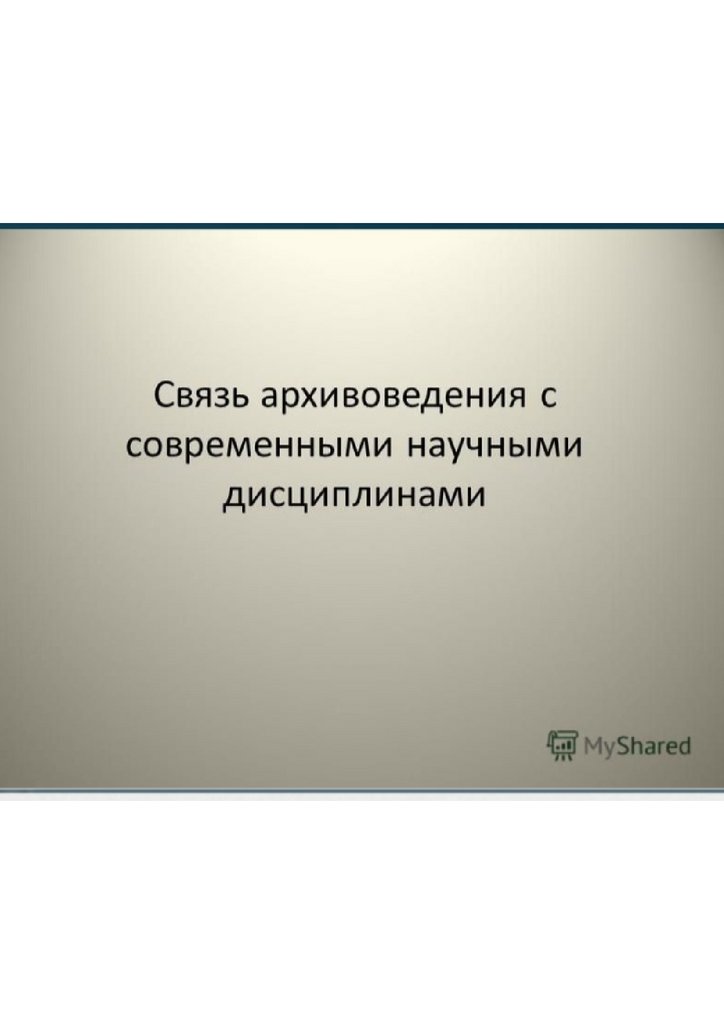 Связь архивоведения с современными научными дисциплинами

MyShared